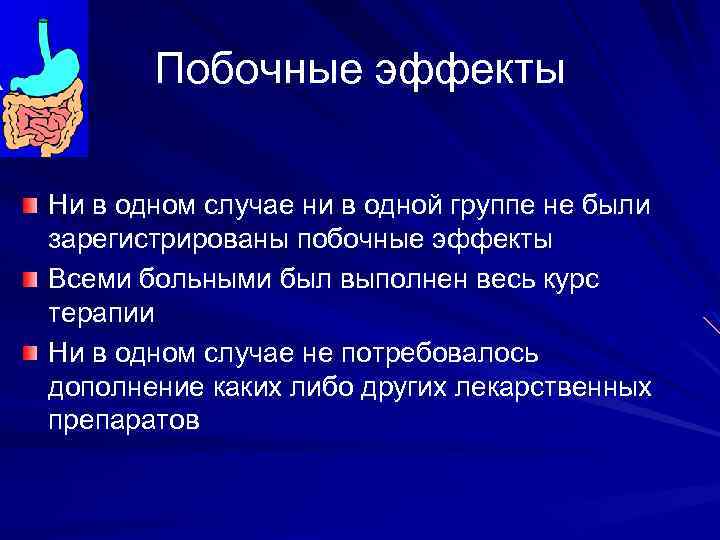 Побочные эффекты

Ни в одном случае ни в одной группе не были зарегистрированы побочные эффекты

Всеми больными был выполнен весь курс терапии

Ни в одном случае не потребовалось дополнение каких либо других лекарственных препаратов